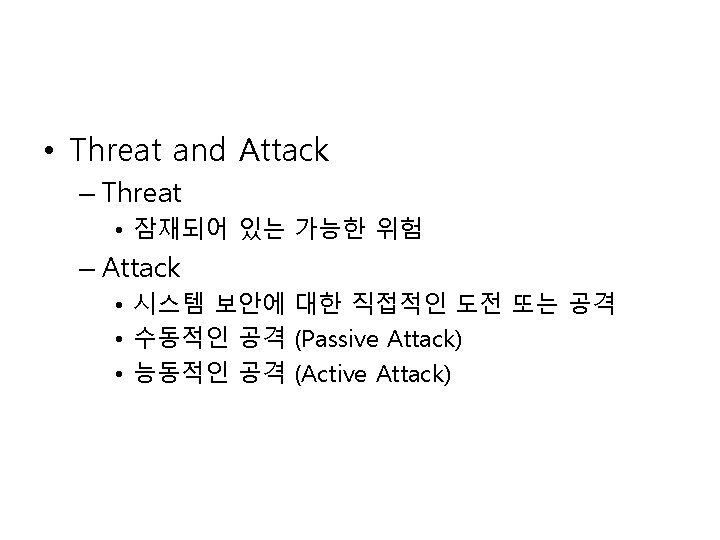 • Threat and Attack
– Threat
• 잠재되어 있는 가능한 위험
– Attack
• 시스템 보안에 대한 직접적인 도전 또는 공격
• 수동적인 공격 (Passive Attack)
• 능동적인 공격 (Active Attack)